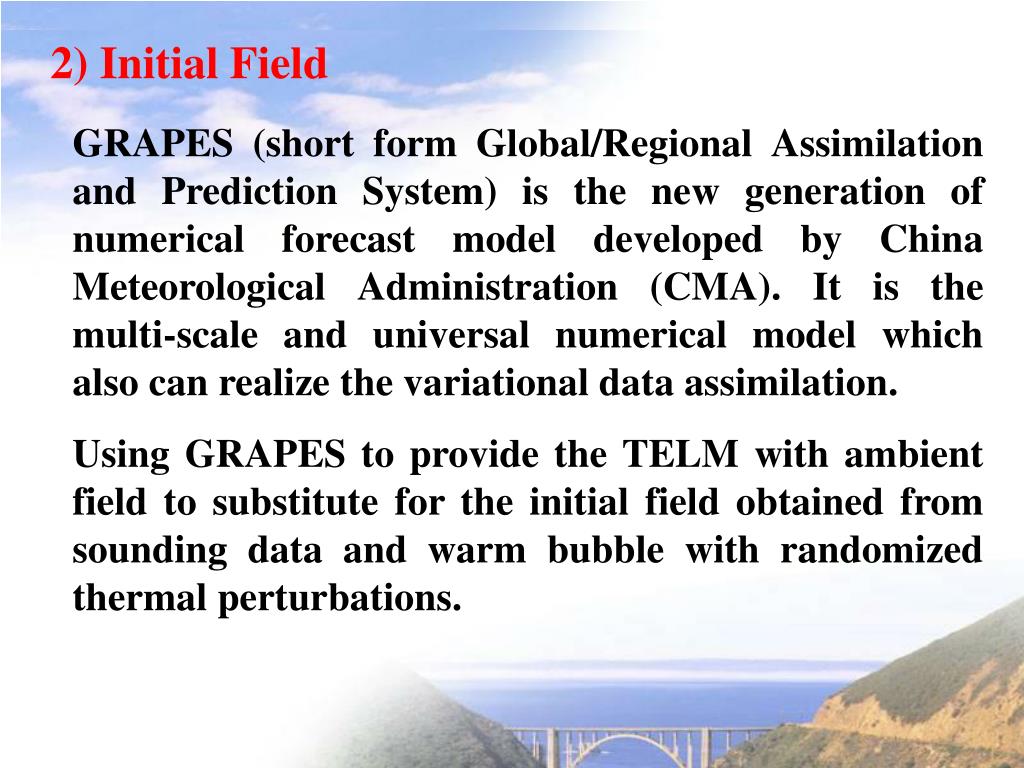 2) Initial Field

GRAPES (short form Global/Regional Assimilation and Prediction System) is the new generation of numerical forecast model developed by China Meteorological Administration (CMA). It is the multi-scale and universal numerical model which also can realize the variational data assimilation.

Using GRAPES to provide the TELM with ambient field to substitute for the initial field obtained from sounding data and warm bubble with randomized thermal perturbations.